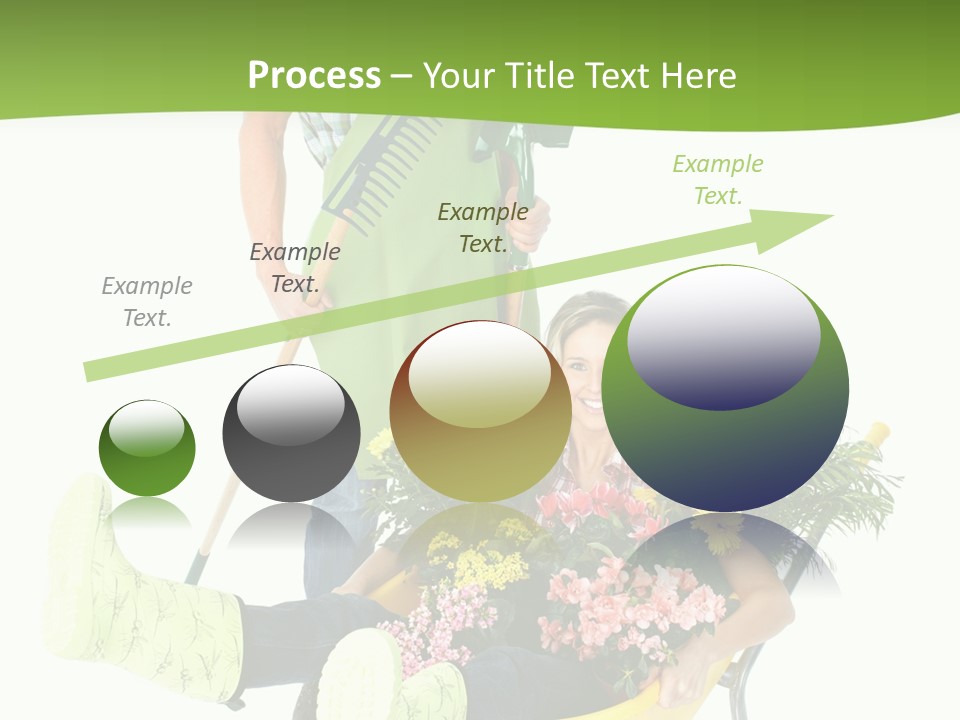 Process – Your Title Text Here

Example Text.

Example Text.

Example Text.

Example Text.